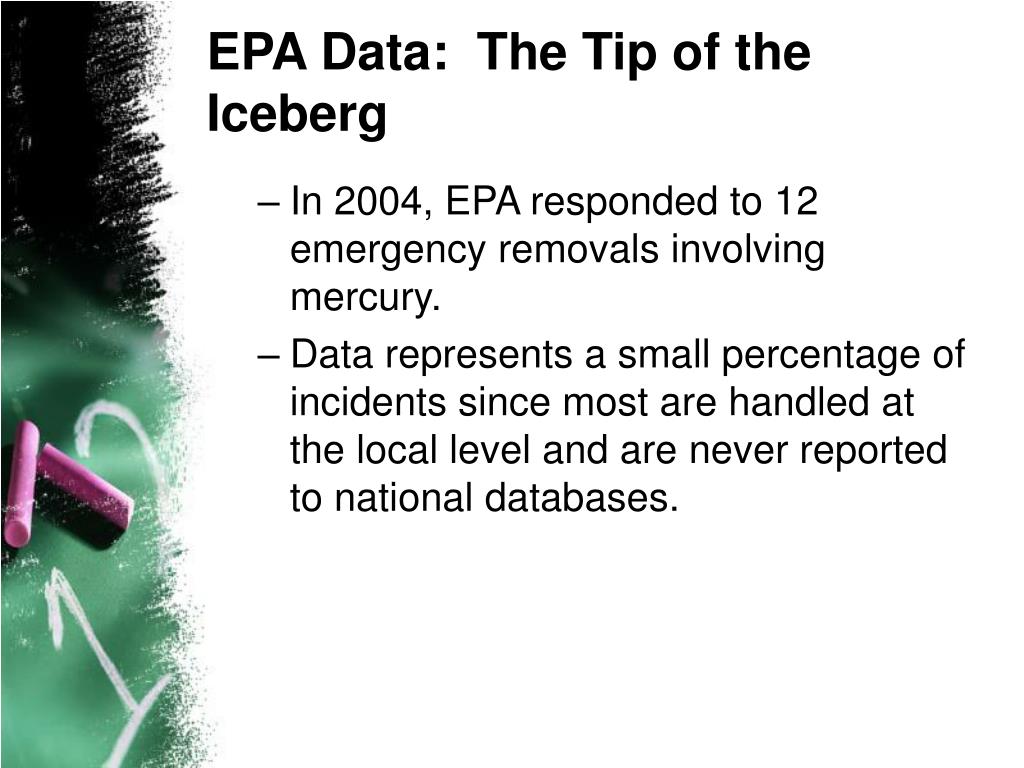 EPA Data:  The Tip of the Iceberg

– In 2004, EPA responded to 12 emergency removals involving mercury.

– Data represents a small percentage of incidents since most are handled at the local level and are never reported to national databases.